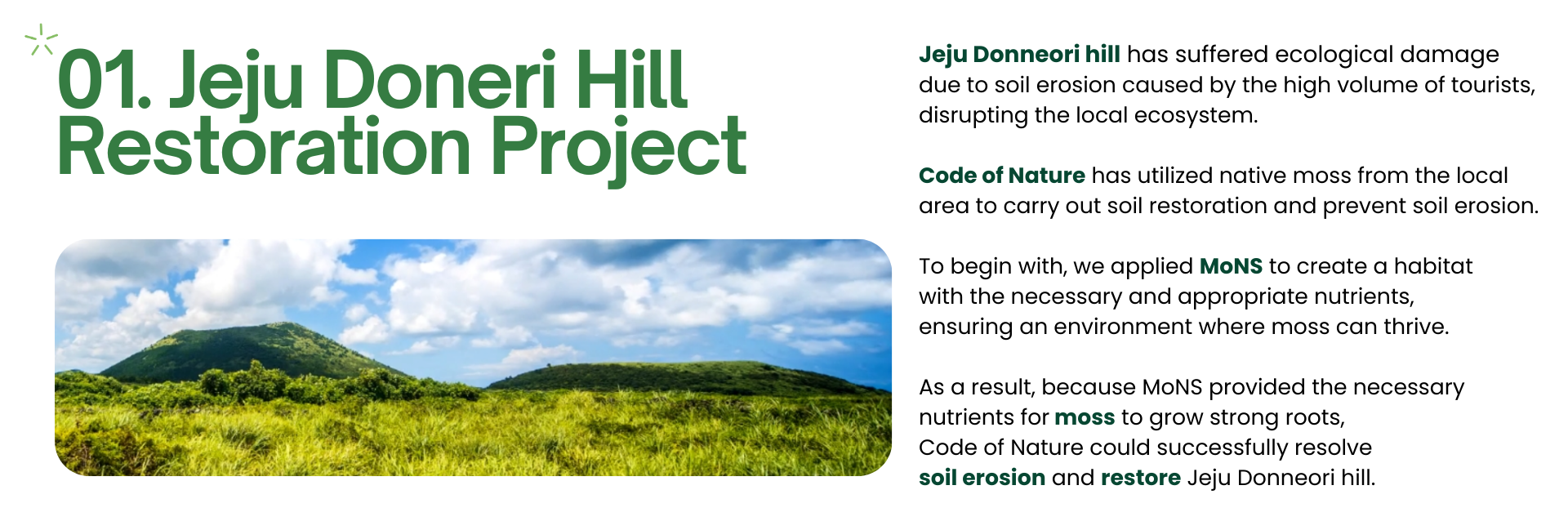 01. Jeju Doneri Hill Restoration Project

Jeju Donneori hill has suffered ecological damage due to soil erosion caused by the high volume of tourists, disrupting the local ecosystem.

Code of Nature has utilized native moss from the local area to carry out soil restoration and prevent soil erosion.

To begin with, we applied MoNS to create a habitat with the necessary and appropriate nutrients, ensuring an environment where moss can thrive.

As a result, because MoNS provided the necessary nutrients for moss to grow strong roots, Code of Nature could successfully resolve soil erosion and restore Jeju Donneori hill.